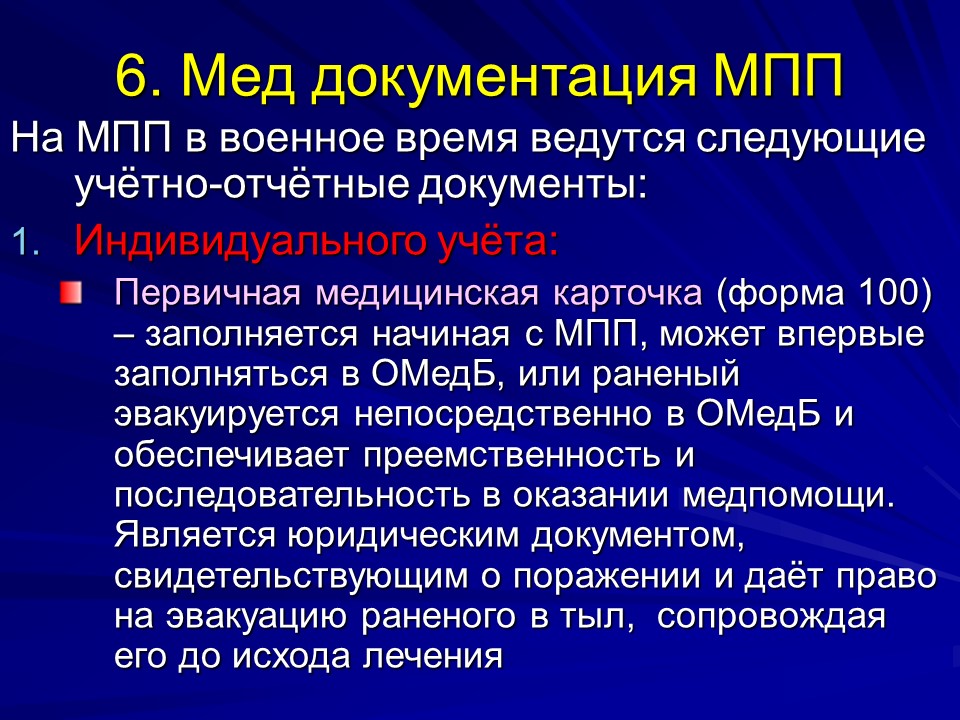 6. Мед документация МПП

На МПП в военное время ведутся следующие учётно-отчётные документы:

1. Индивидуального учёта:

Первичная медицинская карточка (форма 100) – заполняется начиная с МПП, может впервые заполняться в ОМедБ, или раненый эвакуируется непосредственно в ОМедБ и обеспечивает преемственность и последовательность в оказании медпомощи. Является юридическим документом, свидетельствующим о поражении и даёт право на эвакуацию раненого в тыл, сопровождая его до исхода лечения